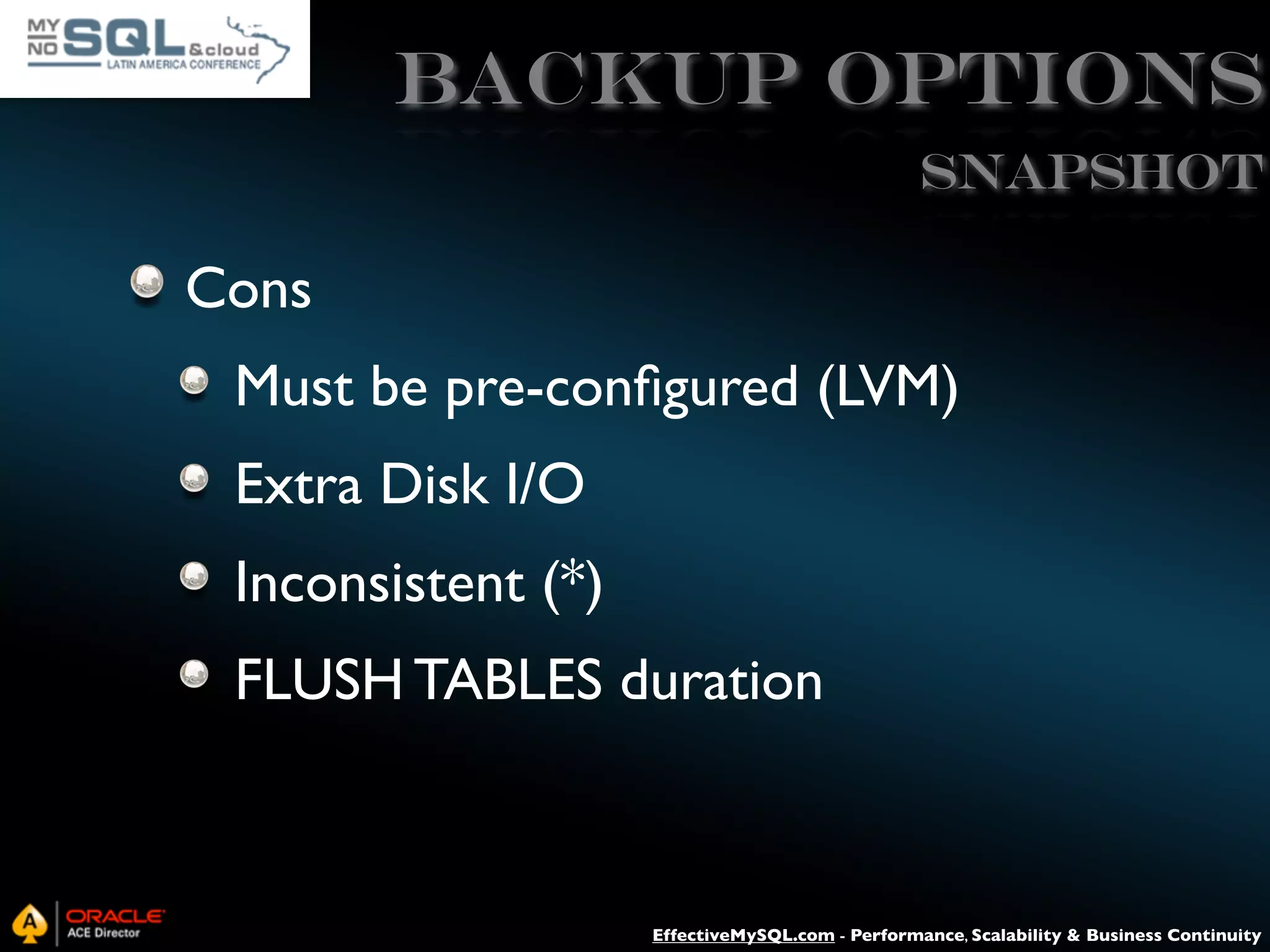 MY NO SQL &cloud LATIN AMERICA CONFERENCE

BACKUP OPTIONS

SNAPSHOT

Cons

Must be pre-configured (LVM)

Extra Disk I/O

Inconsistent (*)

FLUSH TABLES duration

A ORACLE ACE Director

EffectiveMySQL.com - Performance, Scalability & Business Continuity